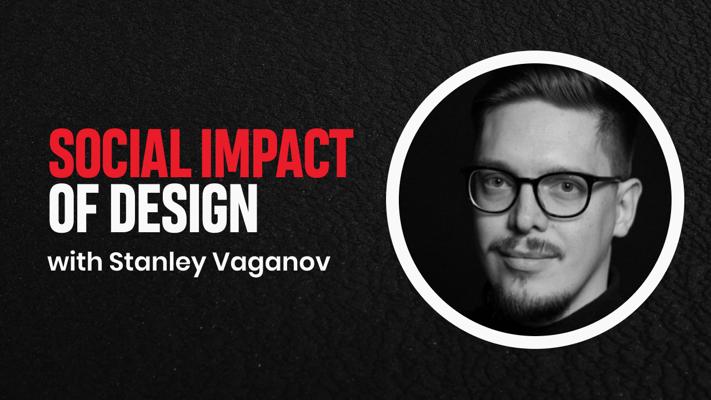 SOCIAL IMPACT
OF DESIGN

with Stanley Vaganov